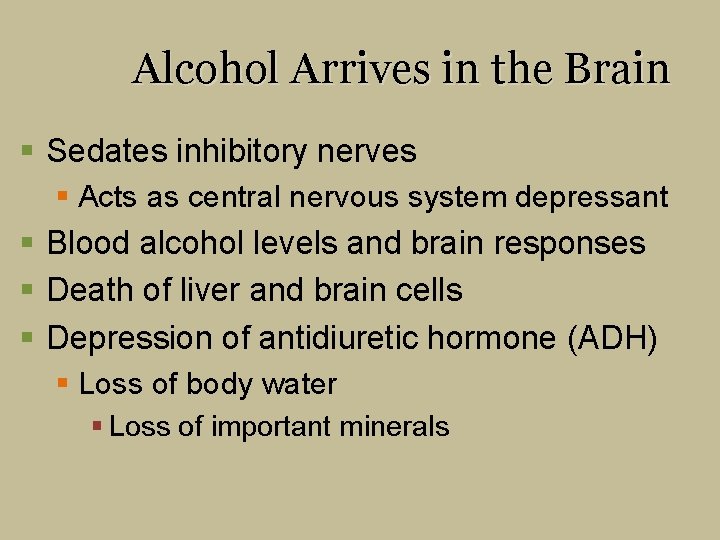 Alcohol Arrives in the Brain

- Sedates inhibitory nerves
  - Acts as central nervous system depressant
- Blood alcohol levels and brain responses
- Death of liver and brain cells
- Depression of antidiuretic hormone (ADH)
  - Loss of body water
    - Loss of important minerals